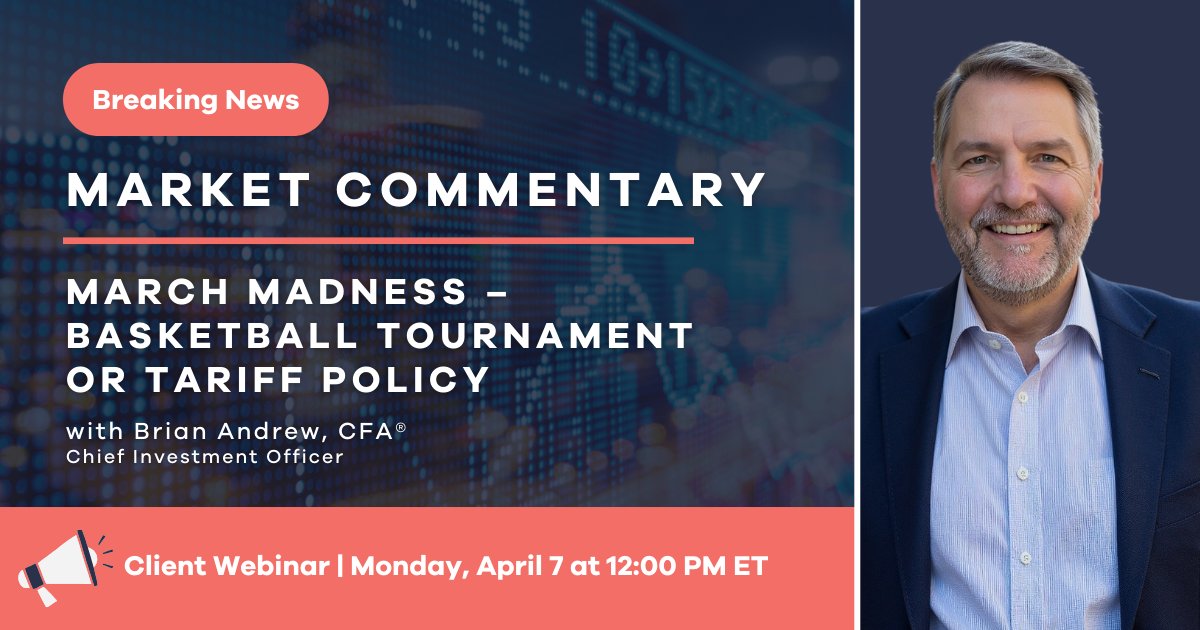 Breaking News

MARKET COMMENTARY

MARCH MADNESS – BASKETBALL TOURNAMENT OR TARIFF POLICY

with Brian Andrew, CFA®
Chief Investment Officer

Client Webinar | Monday, April 7 at 12:00 PM ET